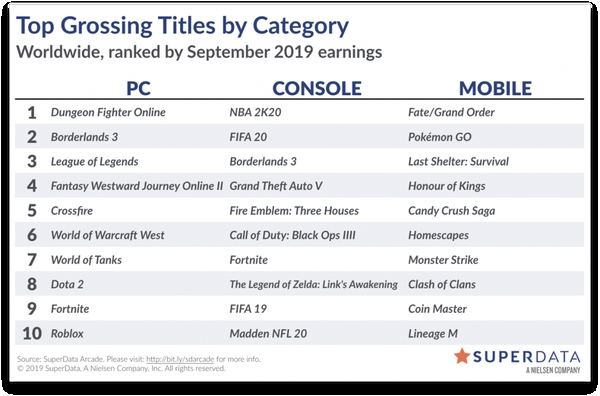 Top Grossing Titles by Category
Worldwide, ranked by September 2019 earnings

| | PC | CONSOLE | MOBILE |
|---|---|---|---|
| 1 | Dungeon Fighter Online | NBA 2K20 | Fate/Grand Order |
| 2 | Borderlands 3 | FIFA 20 | Pokémon GO |
| 3 | League of Legends | Borderlands 3 | Last Shelter: Survival |
| 4 | Fantasy Westward Journey Online II | Grand Theft Auto V | Honour of Kings |
| 5 | Crossfire | Fire Emblem: Three Houses | Candy Crush Saga |
| 6 | World of Warcraft West | Call of Duty: Black Ops IIII | Homescapes |
| 7 | World of Tanks | Fortnite | Monster Strike |
| 8 | Dota 2 | The Legend of Zelda: Link's Awakening | Clash of Clans |
| 9 | Fortnite | FIFA 19 | Coin Master |
| 10 | Roblox | Madden NFL 20 | Lineage M |

Source: SuperData Arcade. Please visit: http://bit.ly/sdarcade for more info.
© 2019 SuperData, A Nielsen Company, Inc. All rights reserved.

SUPERDATA
A NIELSEN COMPANY